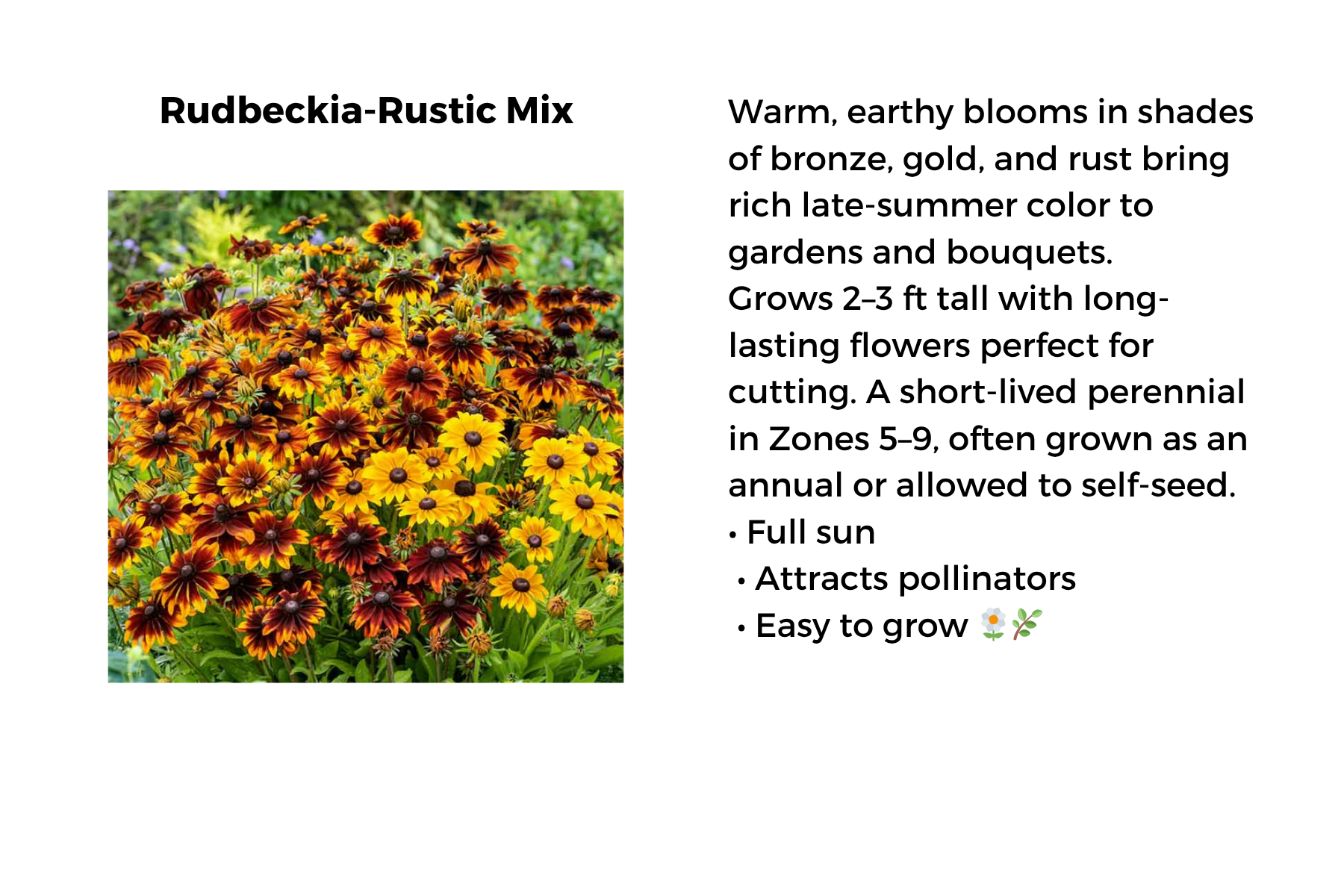 Rudbeckia-Rustic Mix

Warm, earthy blooms in shades of bronze, gold, and rust bring rich late-summer color to gardens and bouquets.
Grows 2–3 ft tall with long-lasting flowers perfect for cutting. A short-lived perennial in Zones 5–9, often grown as an annual or allowed to self-seed.
• Full sun
• Attracts pollinators
• Easy to grow 🌼🌿